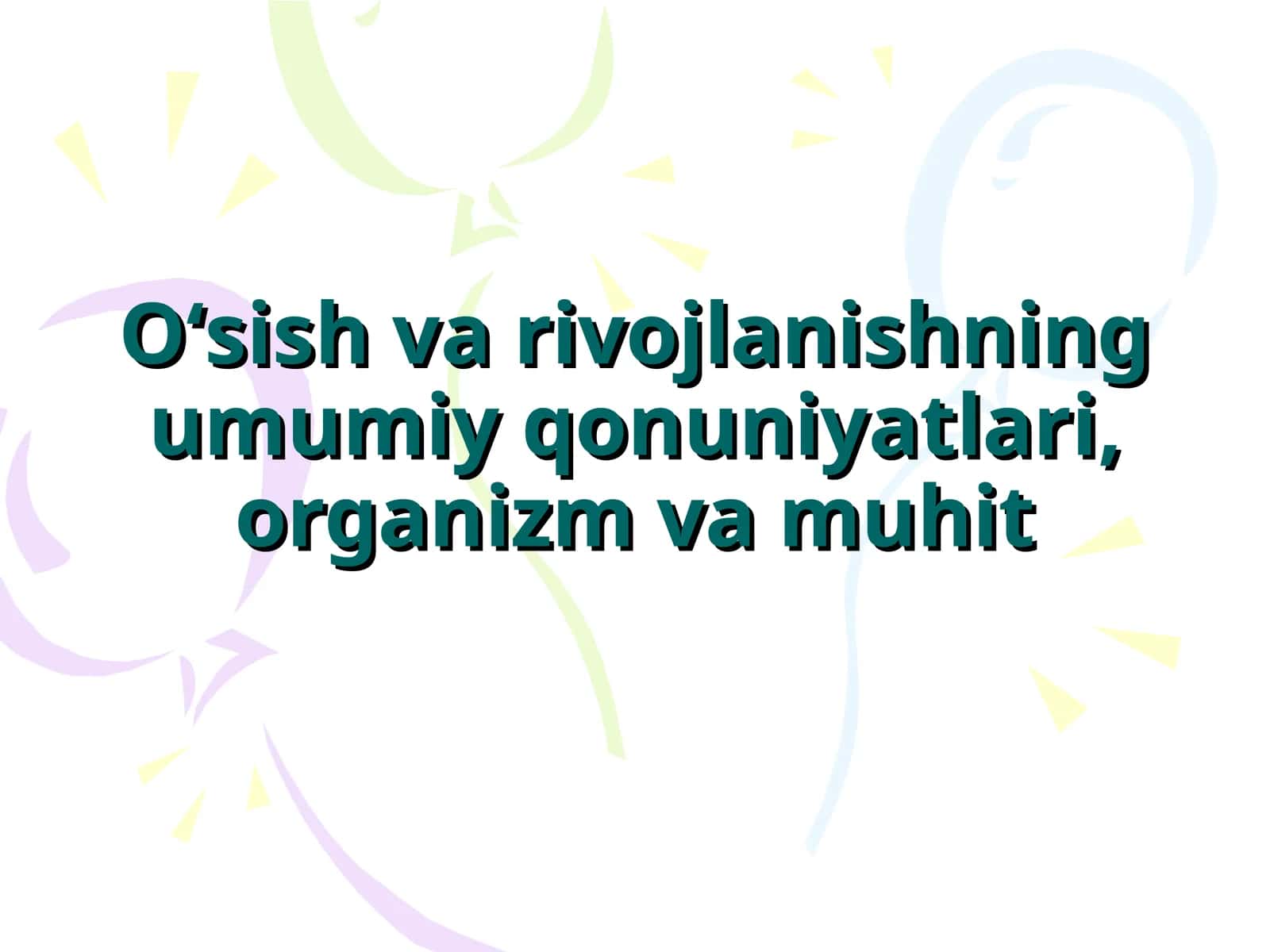 O‘sish va rivojlanishning umumiy qonuniyatlari, organizm va muhit